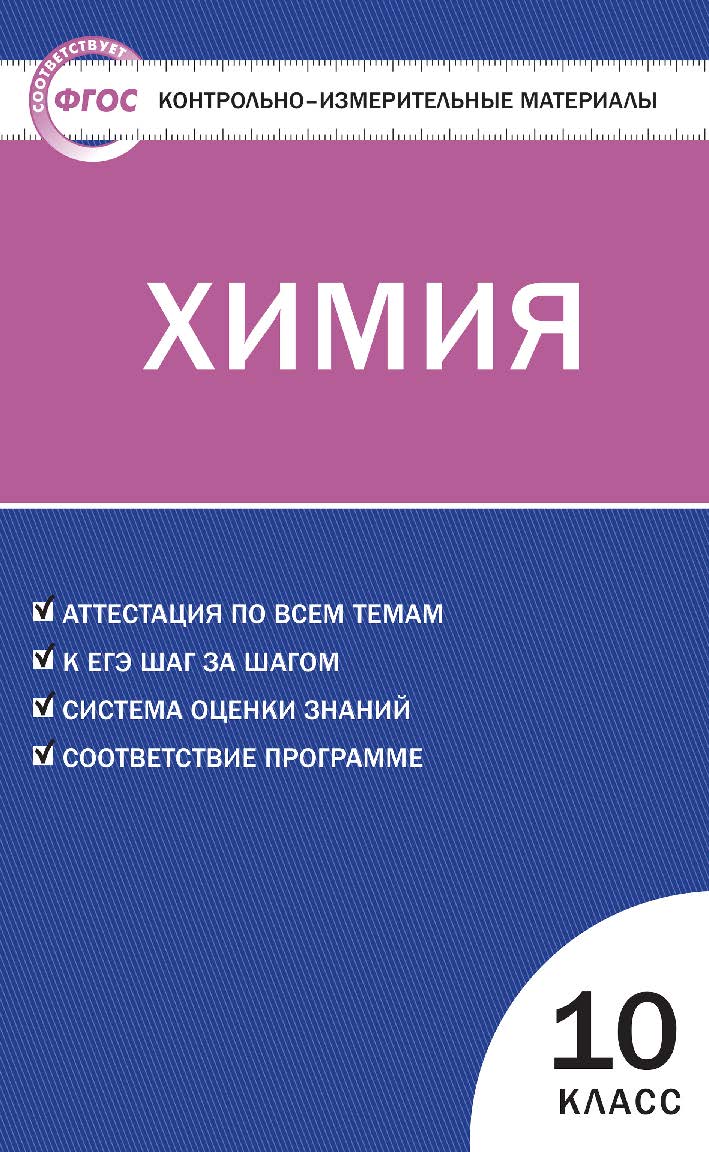 СООТВЕТСТВУЕТ ФГОС

КОНТРОЛЬНО-ИЗМЕРИТЕЛЬНЫЕ МАТЕРИАЛЫ

ХИМИЯ

АТТЕСТАЦИЯ ПО ВСЕМ ТЕМАМ
К ЕГЭ ШАГ ЗА ШАГОМ
СИСТЕМА ОЦЕНКИ ЗНАНИЙ
СООТВЕТСТВИЕ ПРОГРАММЕ

10
КЛАСС